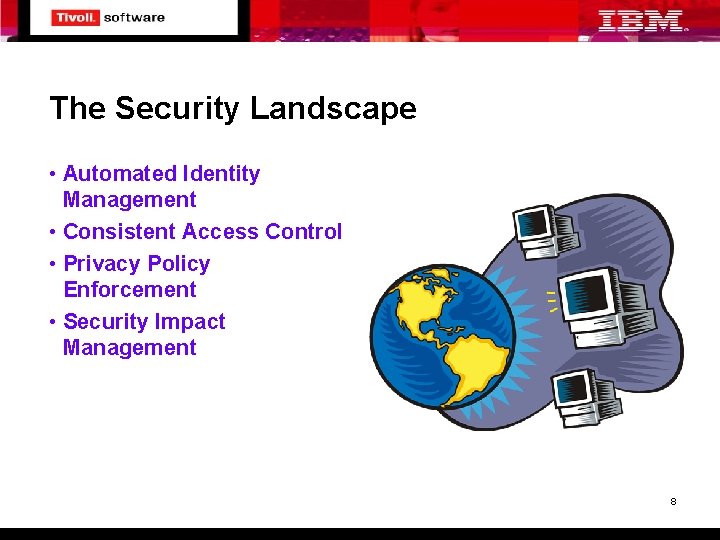 Tivoli. software

IBM

The Security Landscape

• Automated Identity Management
• Consistent Access Control
• Privacy Policy Enforcement
• Security Impact Management

8